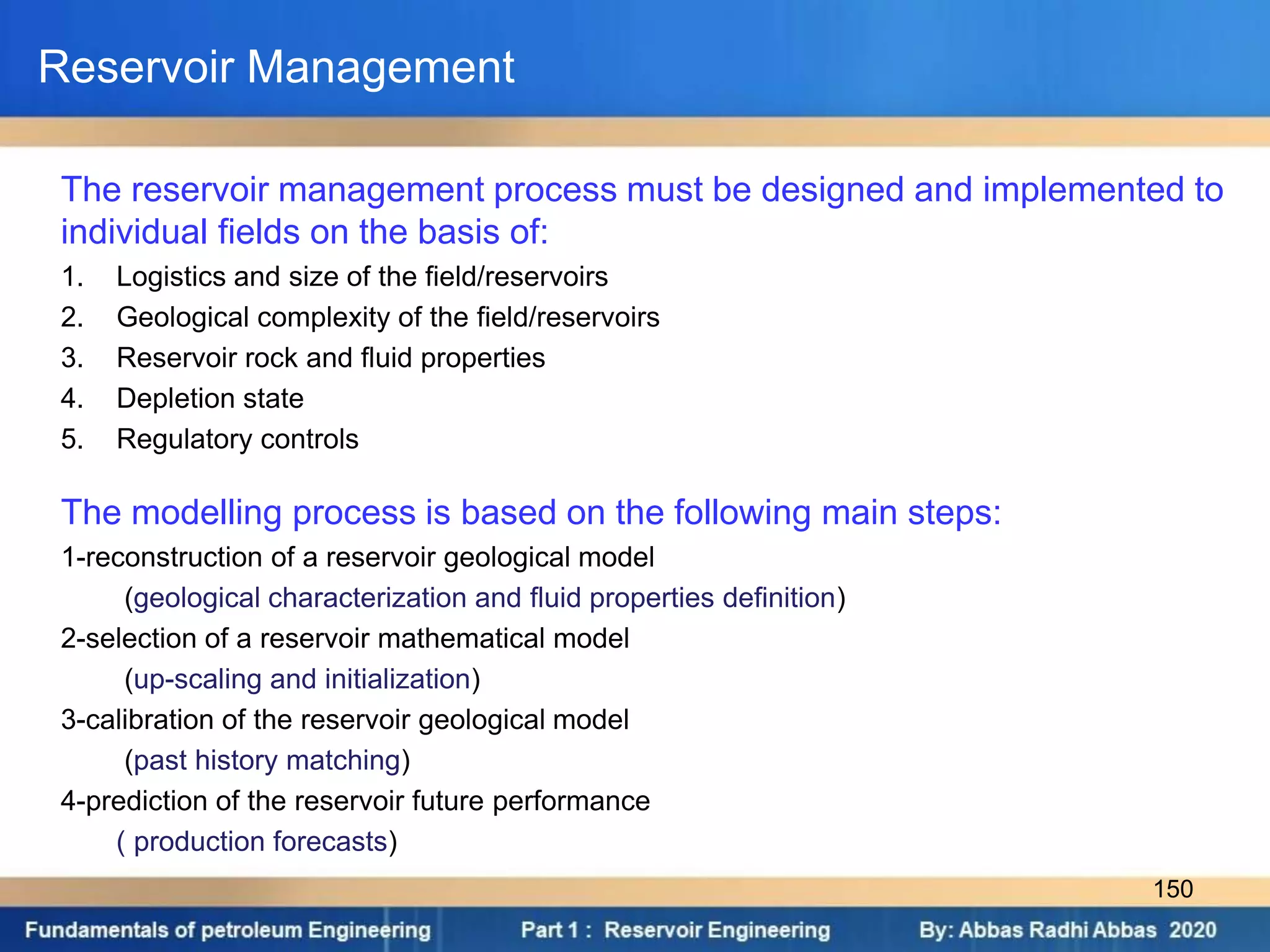 Reservoir Management

The reservoir management process must be designed and implemented to individual fields on the basis of:

1. Logistics and size of the field/reservoirs
2. Geological complexity of the field/reservoirs
3. Reservoir rock and fluid properties
4. Depletion state
5. Regulatory controls

The modelling process is based on the following main steps:

1-reconstruction of a reservoir geological model
(geological characterization and fluid properties definition)
2-selection of a reservoir mathematical model
(up-scaling and initialization)
3-calibration of the reservoir geological model
(past history matching)
4-prediction of the reservoir future performance
( production forecasts)

150

Fundamentals of petroleum Engineering Part 1 : Reservoir Engineering By: Abbas Radhi Abbas 2020